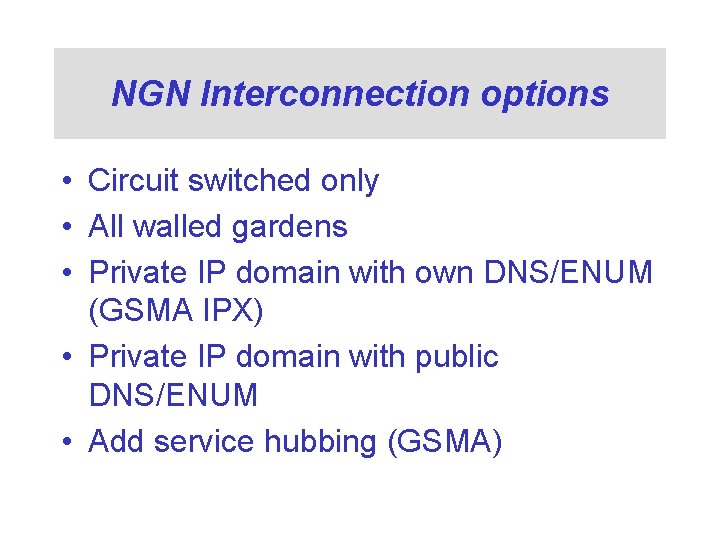 NGN Interconnection options

• Circuit switched only
• All walled gardens
• Private IP domain with own DNS/ENUM (GSMA IPX)
• Private IP domain with public DNS/ENUM
• Add service hubbing (GSMA)